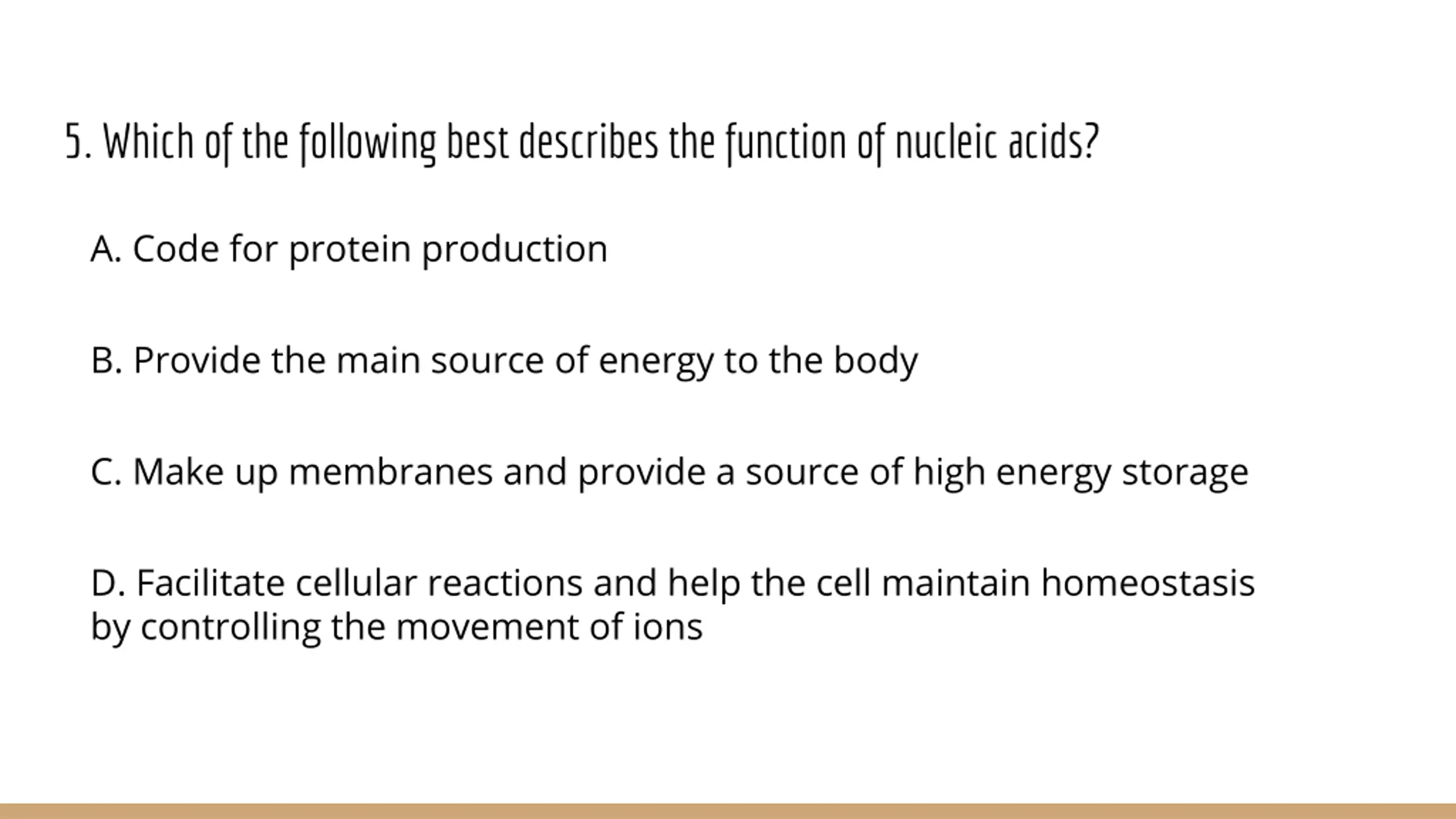 5. Which of the following best describes the function of nucleic acids?

A. Code for protein production

B. Provide the main source of energy to the body

C. Make up membranes and provide a source of high energy storage

D. Facilitate cellular reactions and help the cell maintain homeostasis by controlling the movement of ions